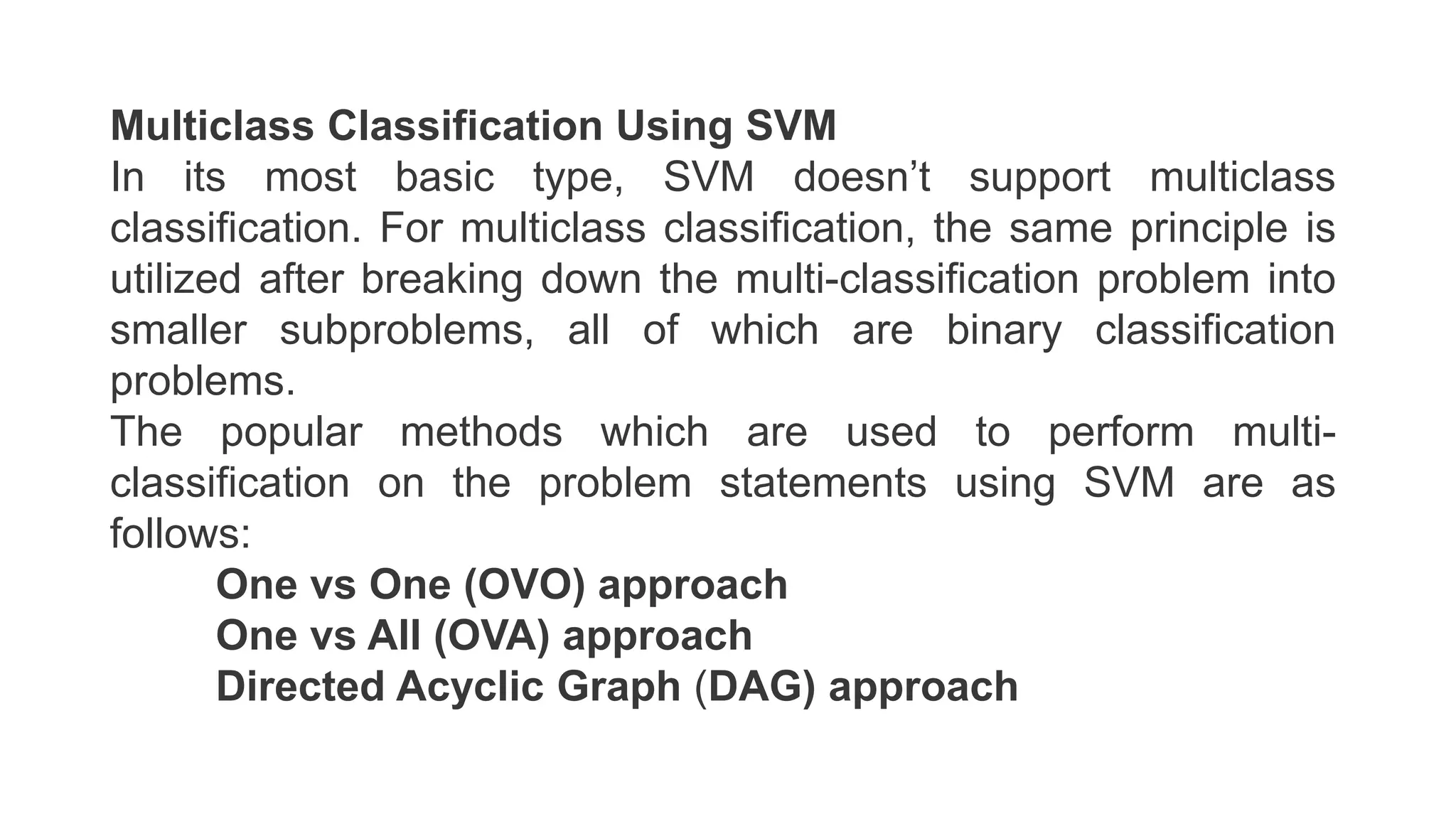 Multiclass Classification Using SVM
In its most basic type, SVM doesn’t support multiclass classification. For multiclass classification, the same principle is utilized after breaking down the multi-classification problem into smaller subproblems, all of which are binary classification problems.
The popular methods which are used to perform multi-classification on the problem statements using SVM are as follows:
One vs One (OVO) approach
One vs All (OVA) approach
Directed Acyclic Graph (DAG) approach